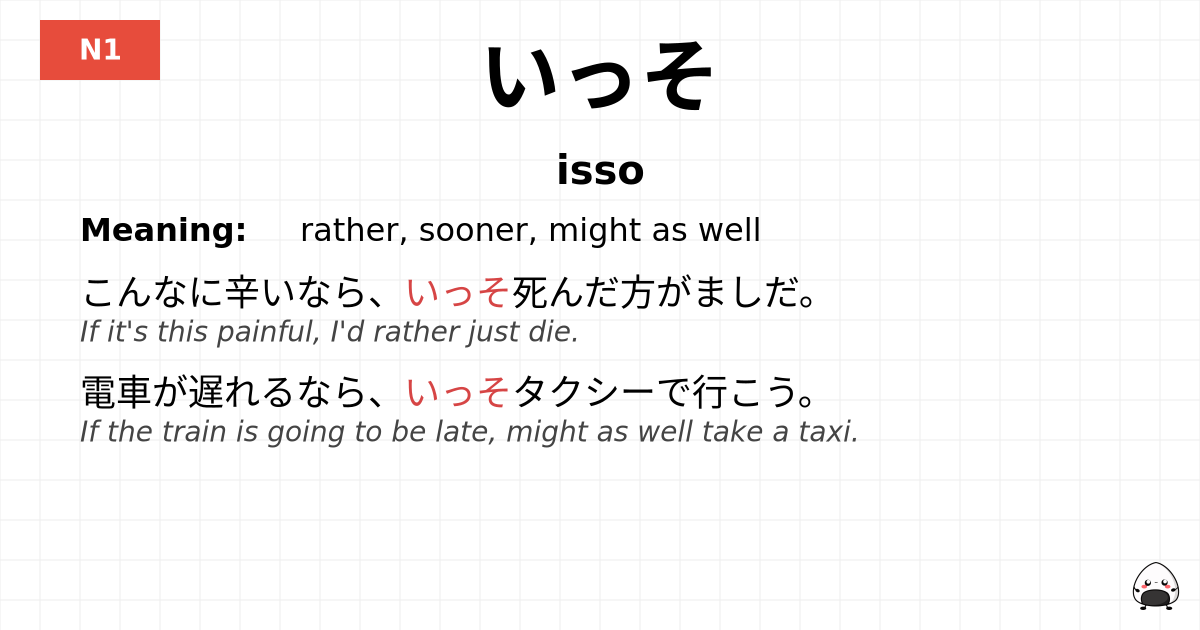 N1

いっそ

isso

Meaning: rather, sooner, might as well

こんなに辛いなら、いっそ死んだ方がましだ。
If it's this painful, I'd rather just die.

電車が遅れるなら、いっそタクシーで行こう。
If the train is going to be late, might as well take a taxi.